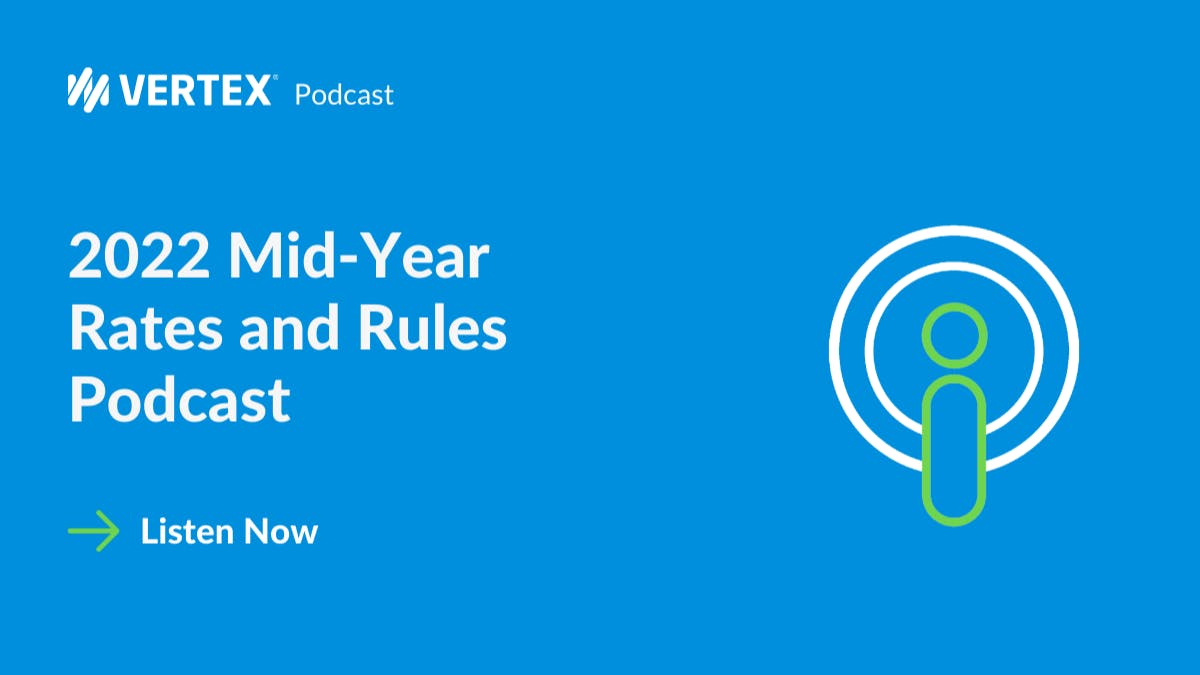 VERTEX® Podcast

2022 Mid-Year Rates and Rules Podcast

Listen Now